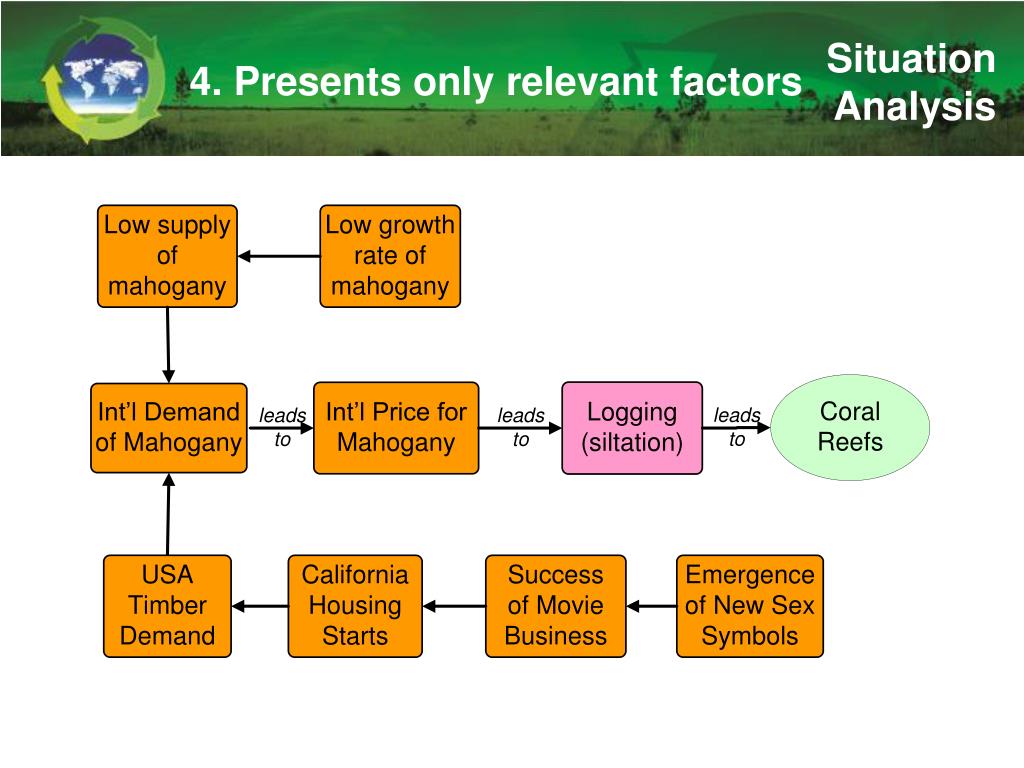 4. Presents only relevant factors

Situation Analysis

Low supply of mahogany

Low growth rate of mahogany

Int'l Demand of Mahogany

leads to

Int'l Price for Mahogany

leads to

Logging (siltation)

leads to

Coral Reefs

USA Timber Demand

California Housing Starts

Success of Movie Business

Emergence of New Sex Symbols